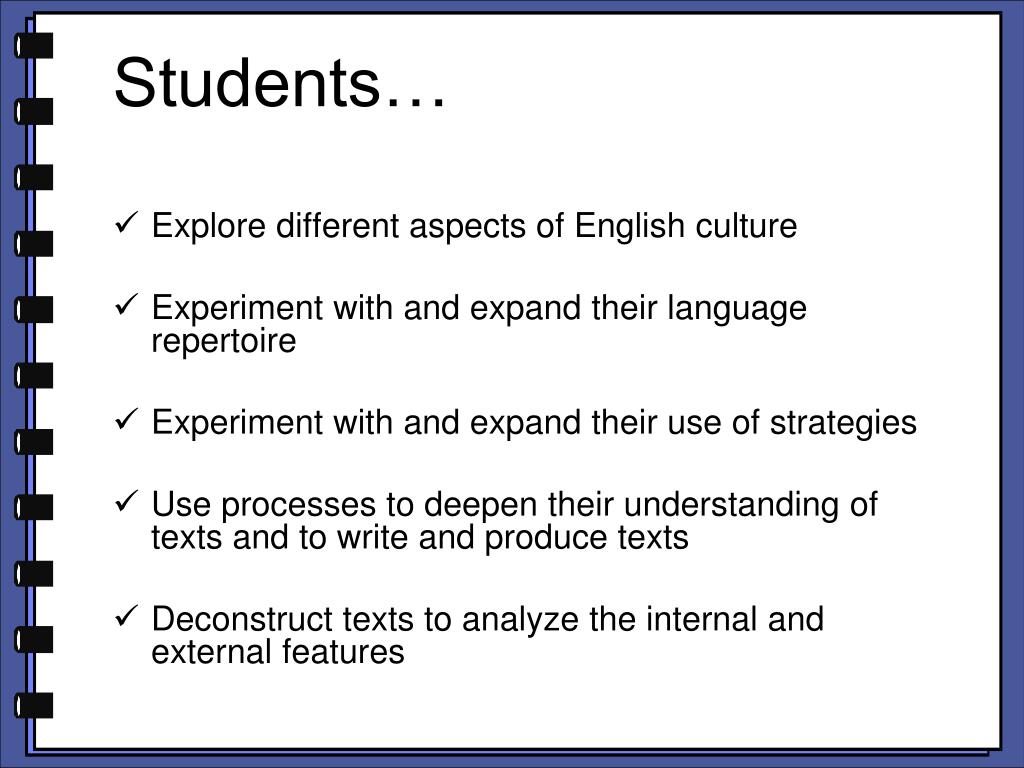 Students…

✓ Explore different aspects of English culture

✓ Experiment with and expand their language repertoire

✓ Experiment with and expand their use of strategies

✓ Use processes to deepen their understanding of texts and to write and produce texts

✓ Deconstruct texts to analyze the internal and external features